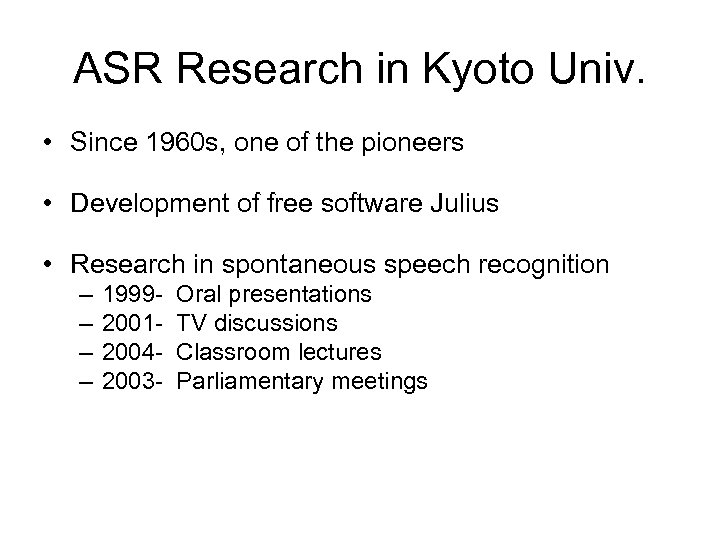 ASR Research in Kyoto Univ.

• Since 1960s, one of the pioneers

• Development of free software Julius

• Research in spontaneous speech recognition
– 1999- Oral presentations
– 2001- TV discussions
– 2004- Classroom lectures
– 2003- Parliamentary meetings